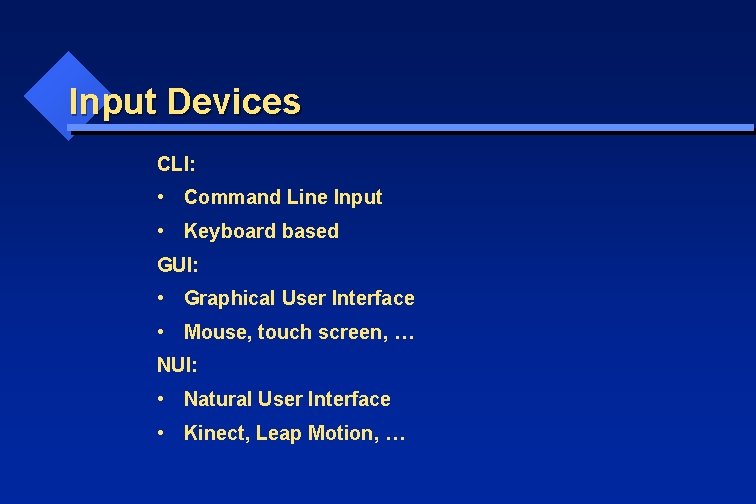 Input Devices

CLI:

• Command Line Input

• Keyboard based

GUI:

• Graphical User Interface

• Mouse, touch screen, …

NUI:

• Natural User Interface

• Kinect, Leap Motion, …